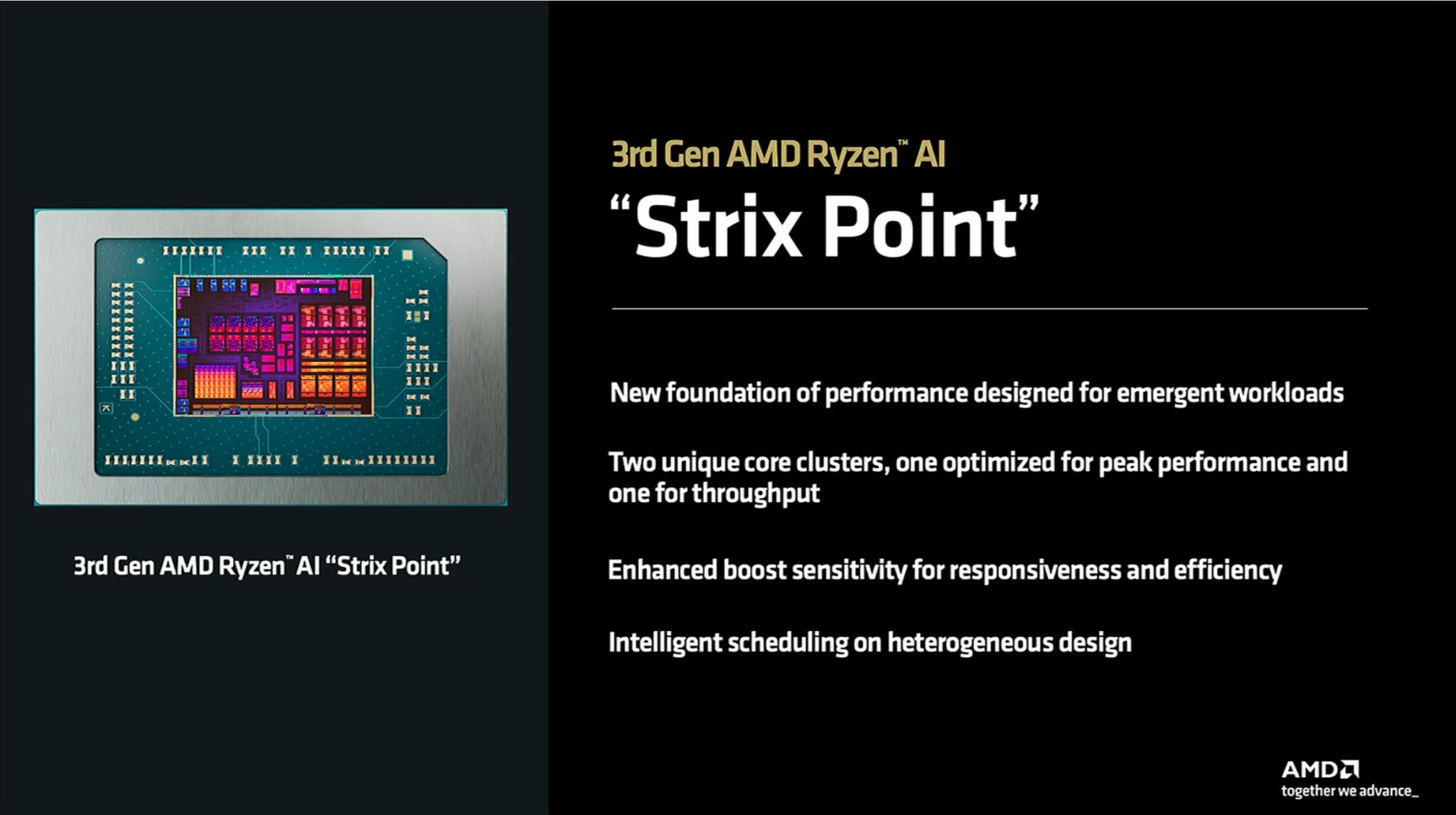 3rd Gen AMD Ryzen™ AI "Strix Point"

3rd Gen AMD Ryzen™ AI
"Strix Point"

New foundation of performance designed for emergent workloads

Two unique core clusters, one optimized for peak performance and one for throughput

Enhanced boost sensitivity for responsiveness and efficiency

Intelligent scheduling on heterogeneous design

AMD
together we advance_